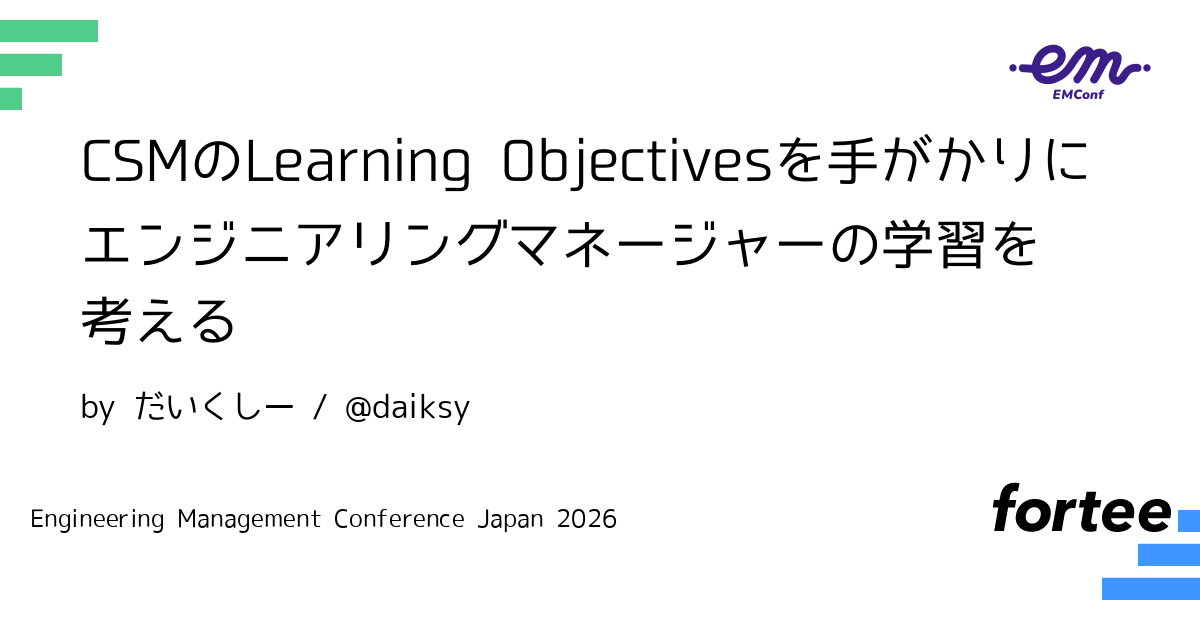 em
EMConf

CSMのLearning Objectivesを手がかりにエンジニアリングマネージャーの学習を考える

by だいくしー / @daiksy

Engineering Management Conference Japan 2026

fortee